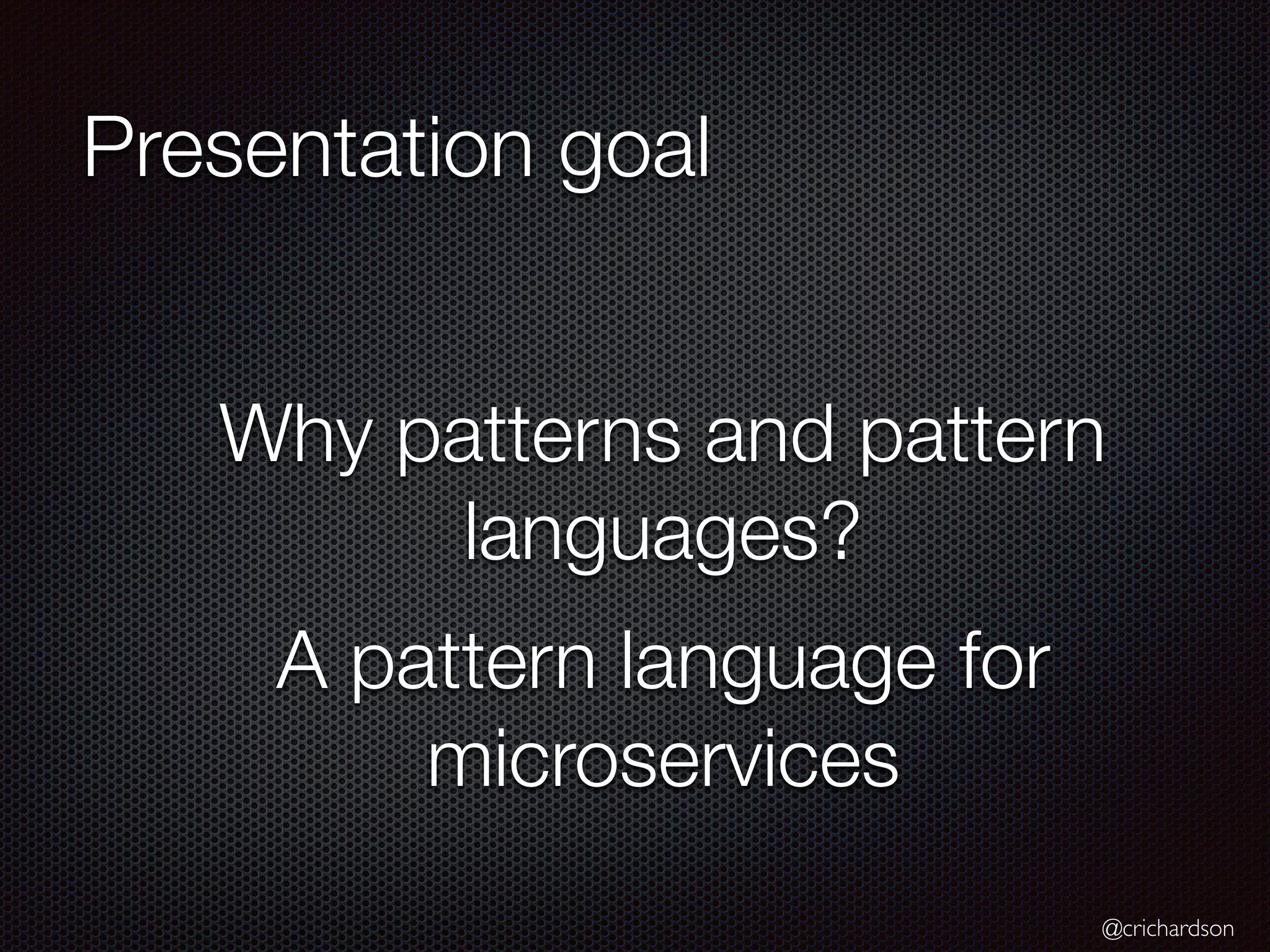 Presentation goal

Why patterns and pattern languages?

A pattern language for microservices

@crichardson